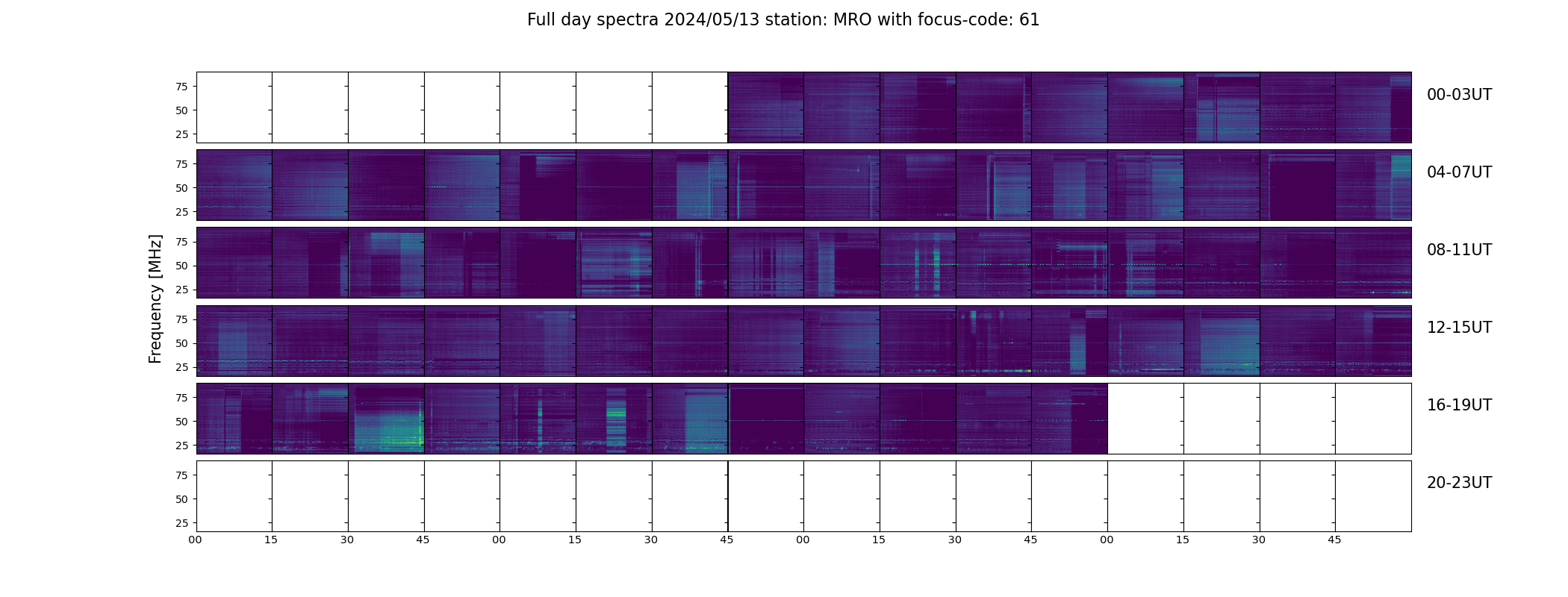 Full day spectra 2024/05/13 station: MRO with focus-code: 61

Frequency [MHz]

75
50
25
00-03UT

75
50
25
04-07UT

75
50
25
08-11UT

75
50
25
12-15UT

75
50
25
16-19UT

75
50
25
20-23UT

00 15 30 45 00 15 30 45 00 15 30 45 00 15 30 45